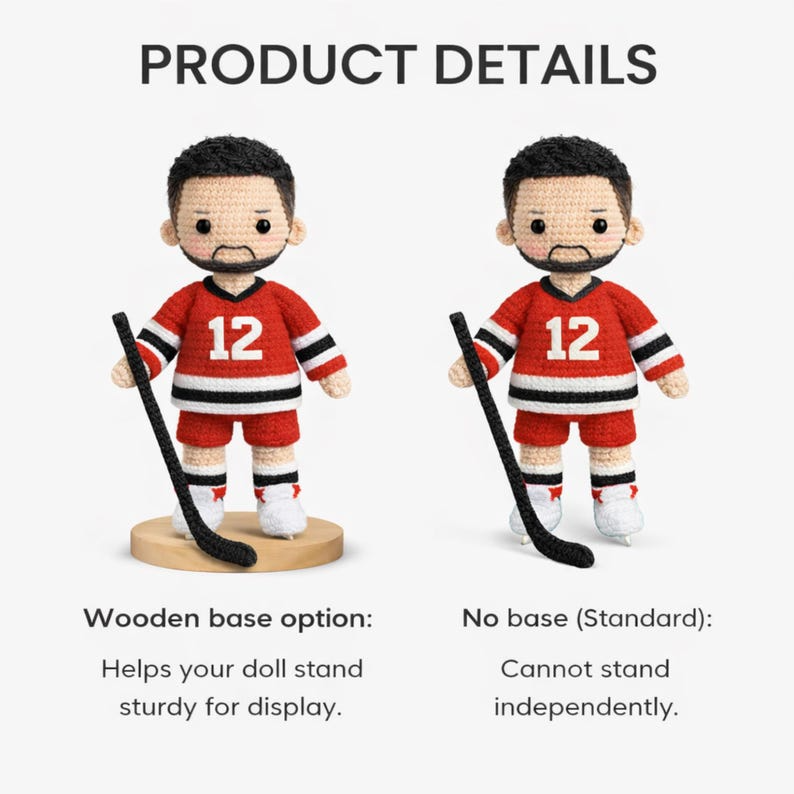 PRODUCT DETAILS

12

12

Wooden base option:

Helps your doll stand sturdy for display.

No base (Standard):

Cannot stand independently.